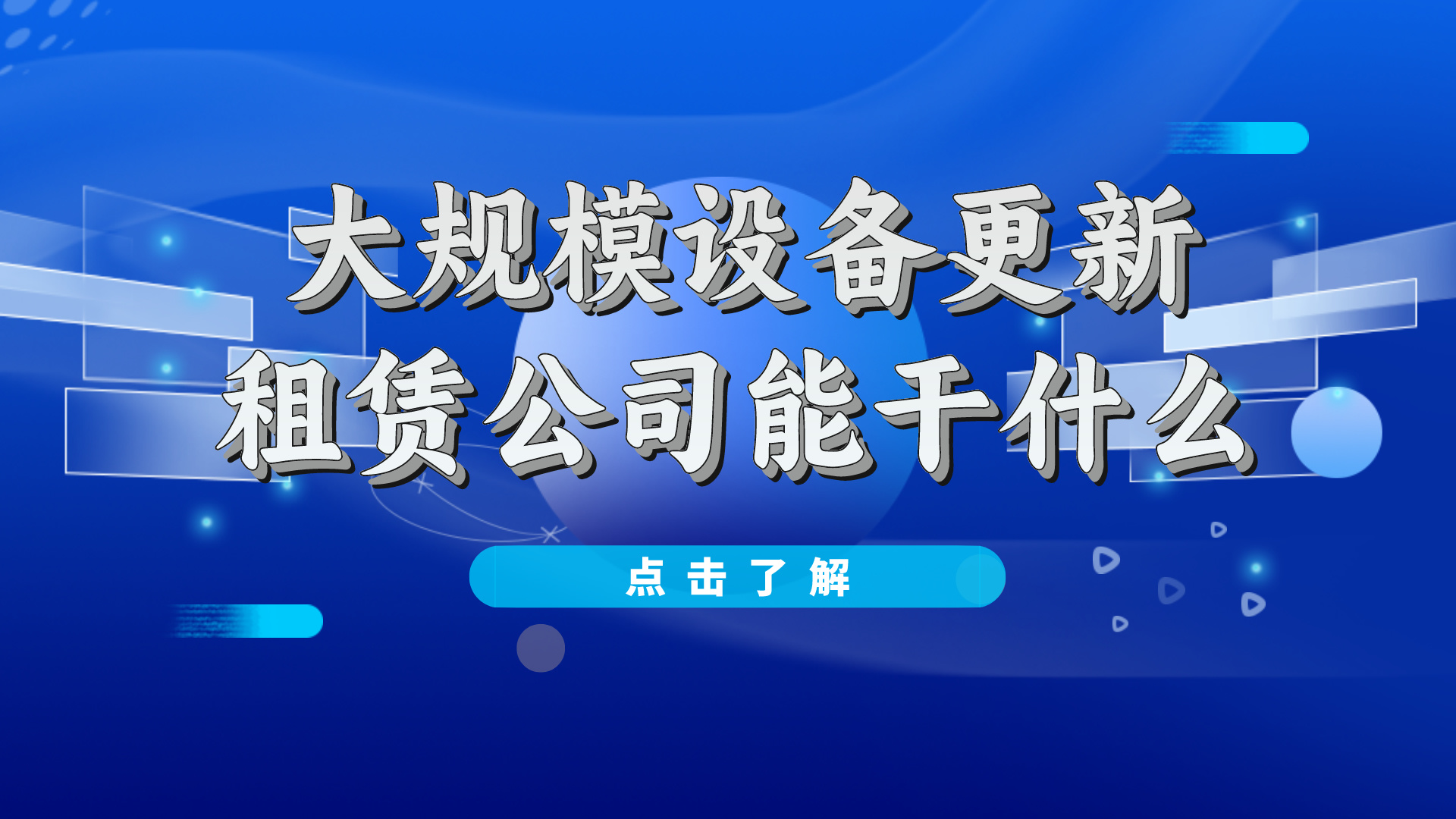 大规模设备更新
租赁公司能干什么

点击了解